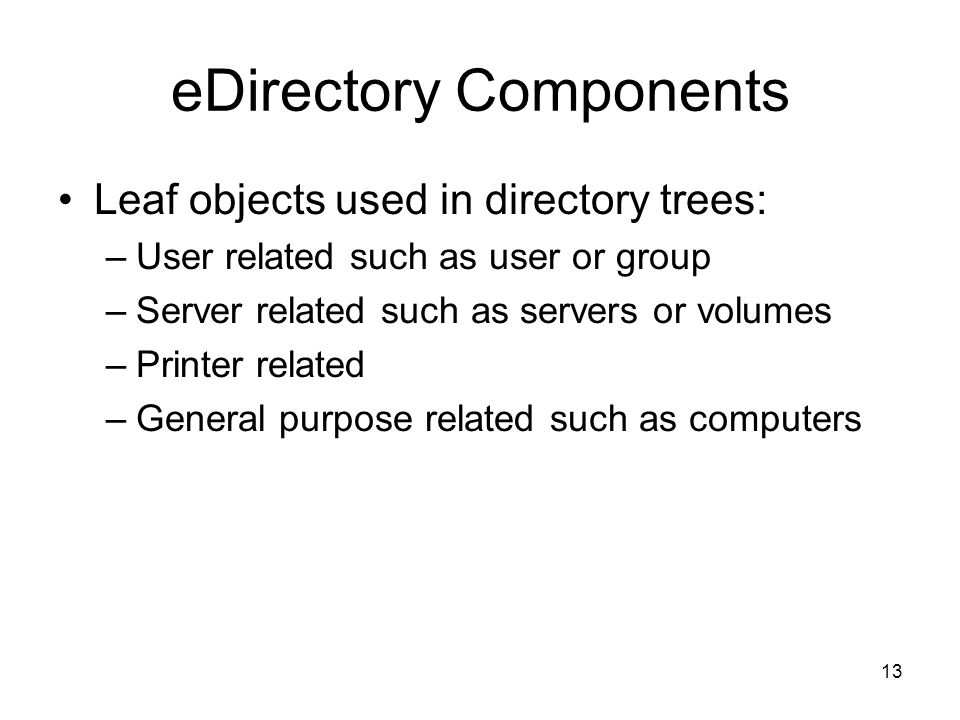 eDirectory Components

• Leaf objects used in directory trees:

– User related such as user or group

– Server related such as servers or volumes

– Printer related

– General purpose related such as computers

13